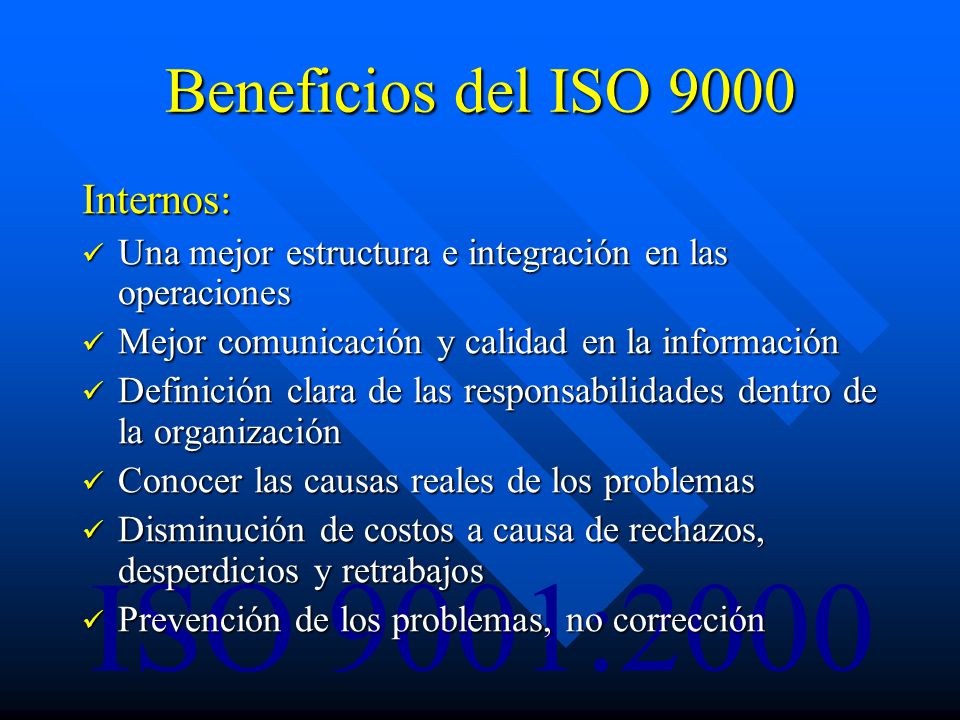 Beneficios del ISO 9000

Internos:

✓ Una mejor estructura e integración en las operaciones
✓ Mejor comunicación y calidad en la información
✓ Definición clara de las responsabilidades dentro de la organización
✓ Conocer las causas reales de los problemas
✓ Disminución de costos a causa de rechazos, desperdicios y retrabajos
✓ Prevención de los problemas, no corrección

ISO 9001:2000